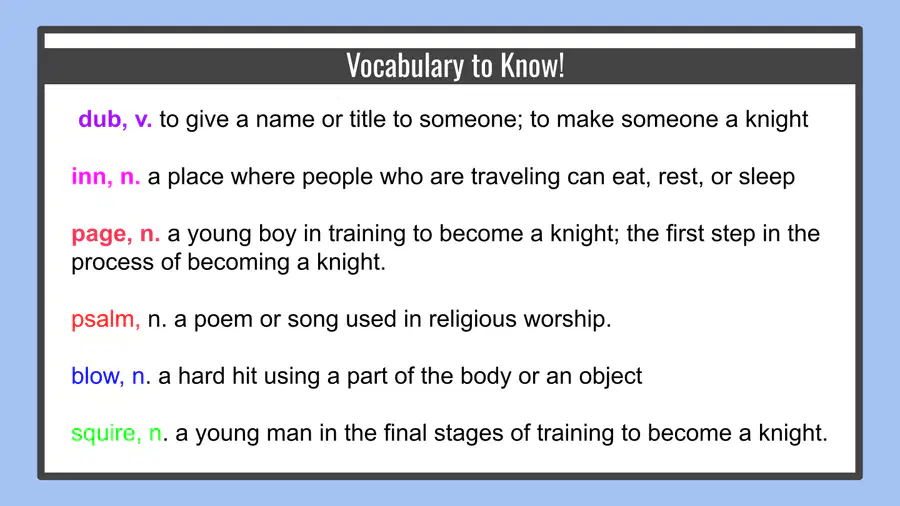 Vocabulary to Know!

dub, v. to give a name or title to someone; to make someone a knight

inn, n. a place where people who are traveling can eat, rest, or sleep

page, n. a young boy in training to become a knight; the first step in the process of becoming a knight.

psalm, n. a poem or song used in religious worship.

blow, n. a hard hit using a part of the body or an object

squire, n. a young man in the final stages of training to become a knight.